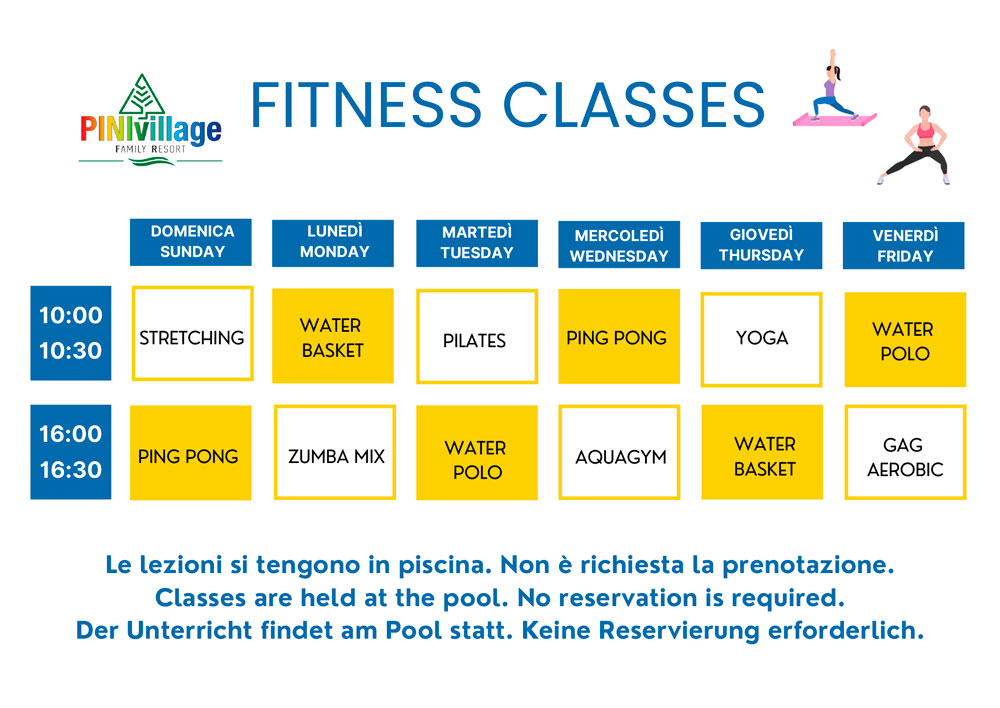 PINIvillage
FAMILY RESORT

FITNESS CLASSES

| | DOMENICA SUNDAY | LUNEDÌ MONDAY | MARTEDÌ TUESDAY | MERCOLEDÌ WEDNESDAY | GIOVEDÌ THURSDAY | VENERDÌ FRIDAY |
|---|---|---|---|---|---|---|
| 10:00 10:30 | STRETCHING | WATER BASKET | PILATES | PING PONG | YOGA | WATER POLO |
| 16:00 16:30 | PING PONG | ZUMBA MIX | WATER POLO | AQUAGYM | WATER BASKET | GAG AEROBIC |

Le lezioni si tengono in piscina. Non è richiesta la prenotazione.
Classes are held at the pool. No reservation is required.
Der Unterricht findet am Pool statt. Keine Reservierung erforderlich.